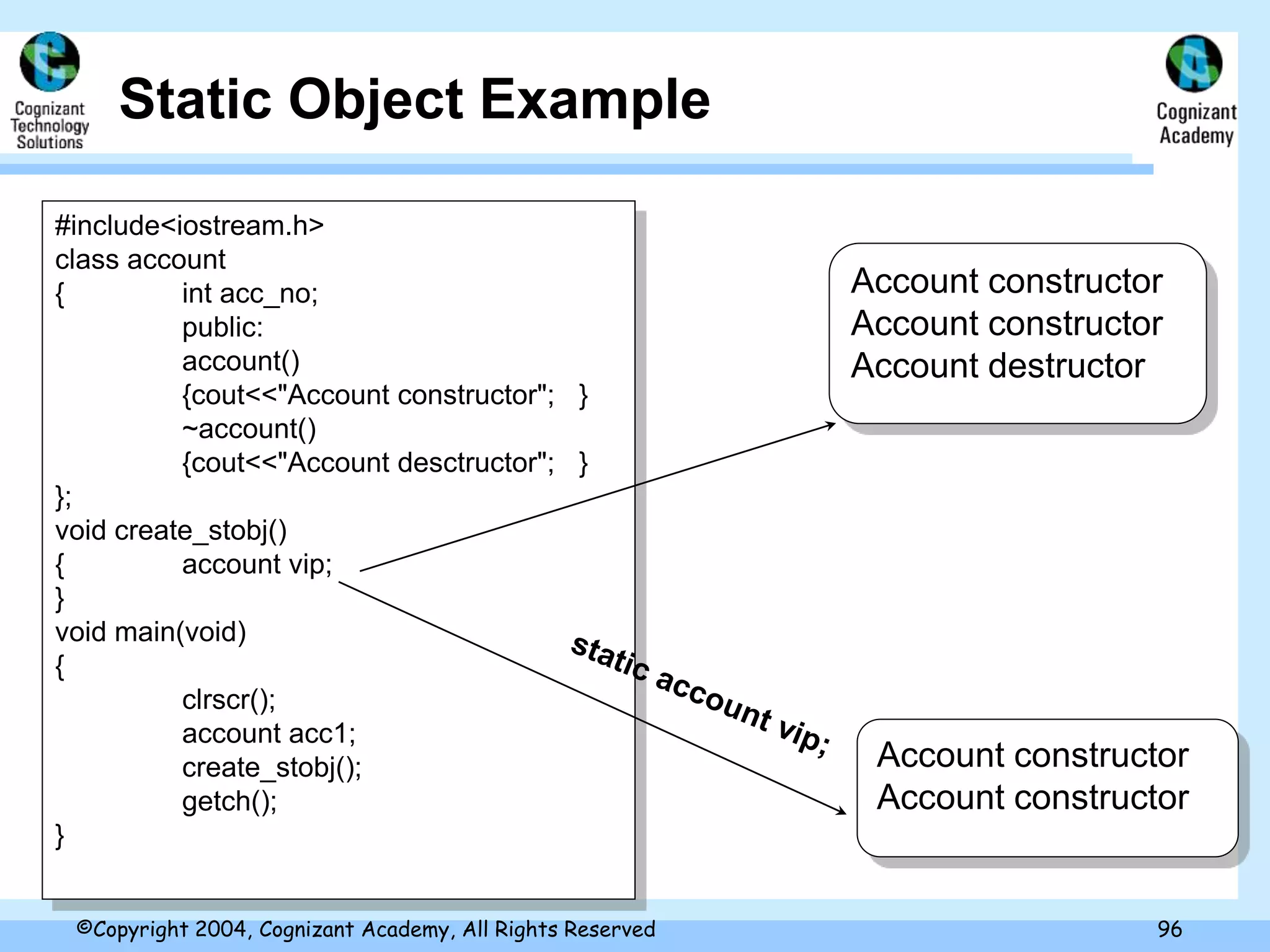 Cognizant Technology Solutions

Static Object Example

Cognizant Academy

#include<iostream.h>
class account
{ int acc_no;
public:
account()
{cout<<"Account constructor"; }
~account()
{cout<<"Account desctructor"; }
};
void create_stobj()
{ account vip;
}
void main(void)
{
clrscr();
account acc1;
create_stobj();
getch();
}

Account constructor
Account constructor
Account destructor

static account vip;

Account constructor
Account constructor

©Copyright 2004, Cognizant Academy, All Rights Reserved

96